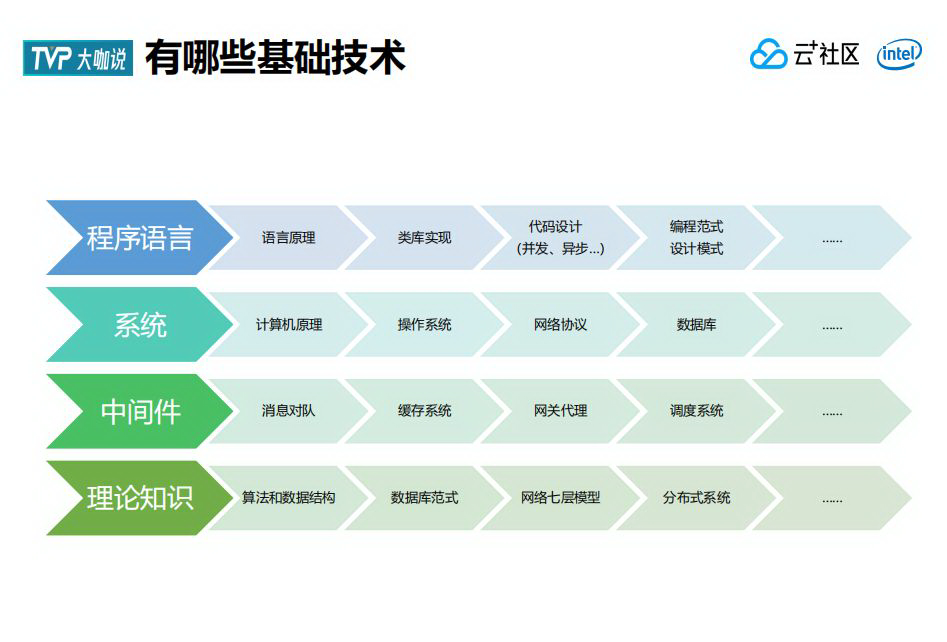 TVP 大咖说 有哪些基础技术

云+社区 intel

| 程序语言 | 语言原理 | 类库实现 | 代码设计 (并发、异步...) | 编程范式 设计模式 | ...... |
|---|---|---|---|---|---|
| 系统 | 计算机原理 | 操作系统 | 网络协议 | 数据库 | ...... |
| 中间件 | 消息对队 | 缓存系统 | 网关代理 | 调度系统 | ...... |
| 理论知识 | 算法和数据结构 | 数据库范式 | 网络七层模型 | 分布式系统 | ...... |